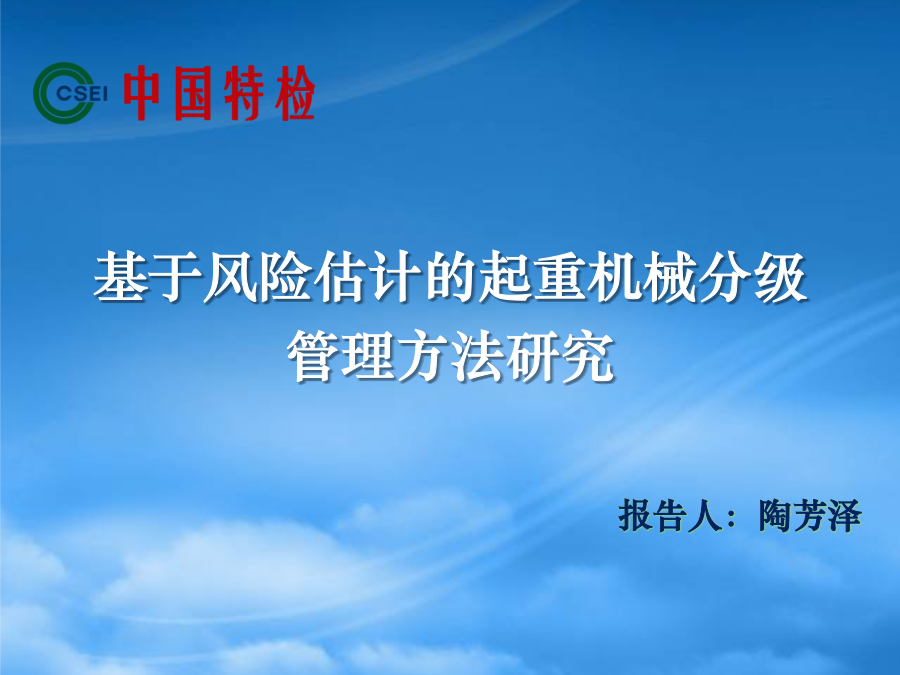 CSEI 中国特检

基于风险估计的起重机械分级管理方法研究

报告人：陶芳泽